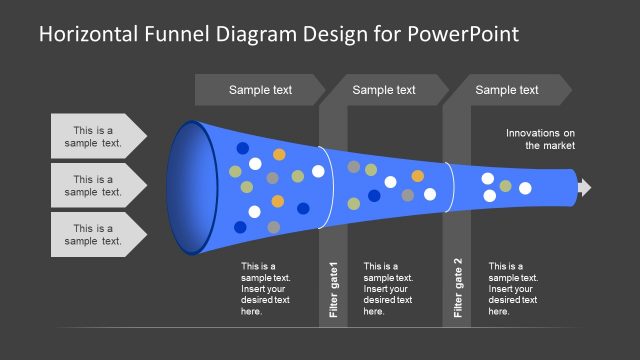 Horizontal Funnel Diagram Design for PowerPoint

Sample text

Sample text

Sample text

This is a sample text.

This is a sample text.

This is a sample text.

Innovations on the market

This is a sample text. Insert your desired text here.

Filter gate1

This is a sample text. Insert your desired text here.

Filter gate 2

This is a sample text. Insert your desired text here.